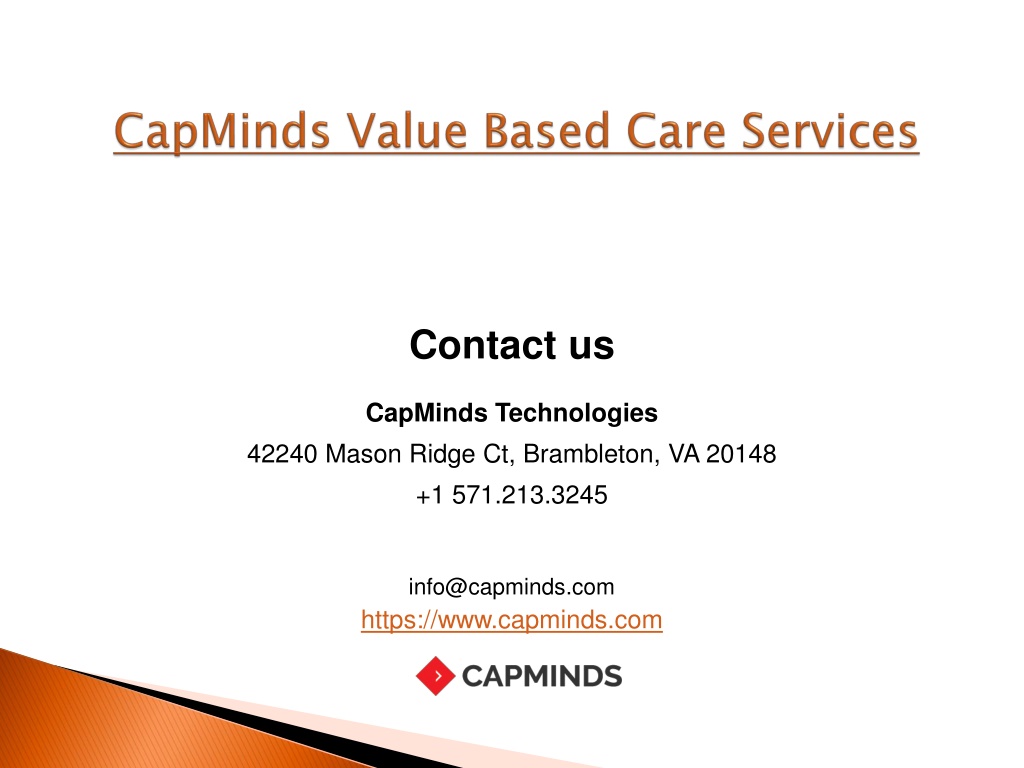 CapMinds Value Based Care Services

Contact us

CapMinds Technologies

42240 Mason Ridge Ct, Brambleton, VA 20148

+1 571.213.3245

info@capminds.com

https://www.capminds.com

CAPMINDS